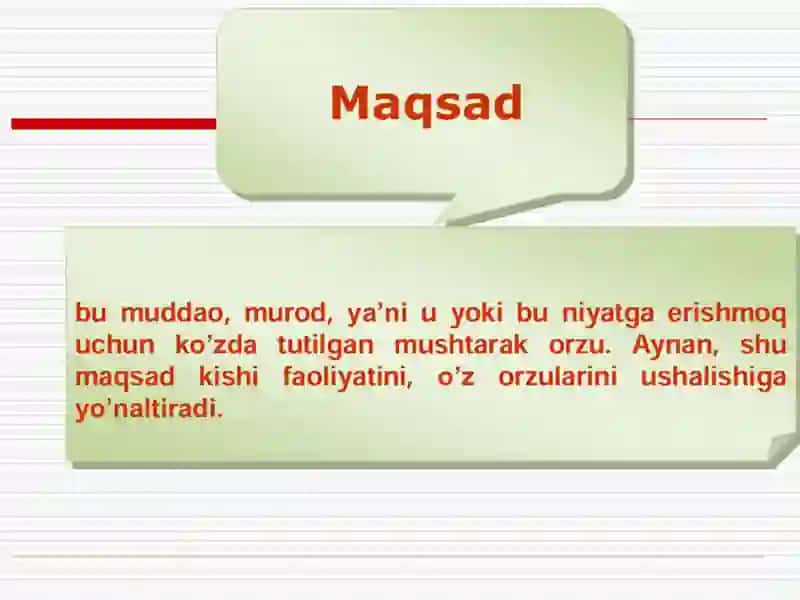 Maqsad

bu muddao, murod, ya'ni u yoki bu niyatga erishmoq uchun ko'zda tutilgan mushtarak orzu. Aynan, shu maqsad kishi faoliyatini, o'z orzularini ushalishiga yo'naltiradi.